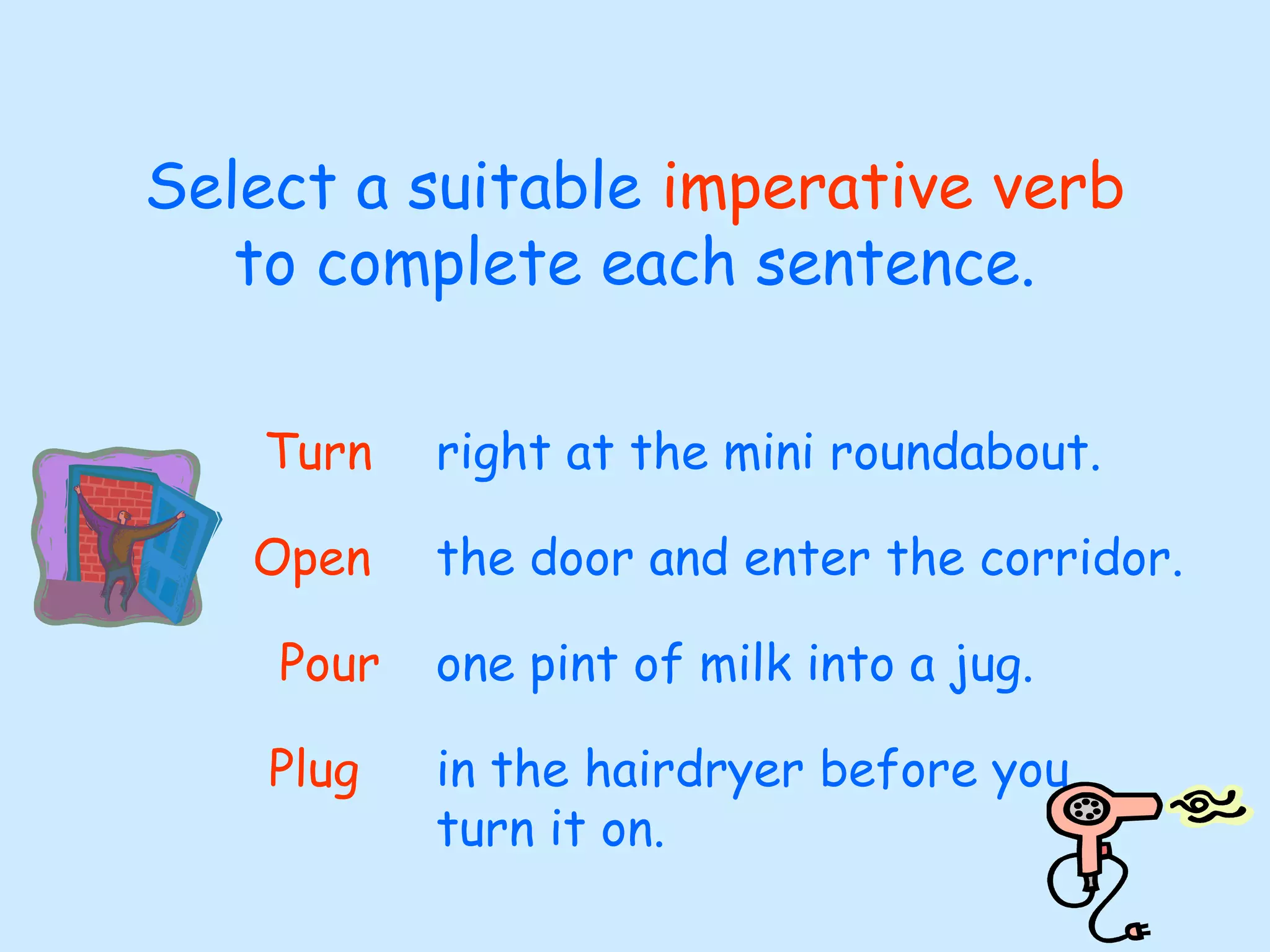 Select a suitable imperative verb to complete each sentence.

Turn right at the mini roundabout.

Open the door and enter the corridor.

Pour one pint of milk into a jug.

Plug in the hairdryer before you turn it on.